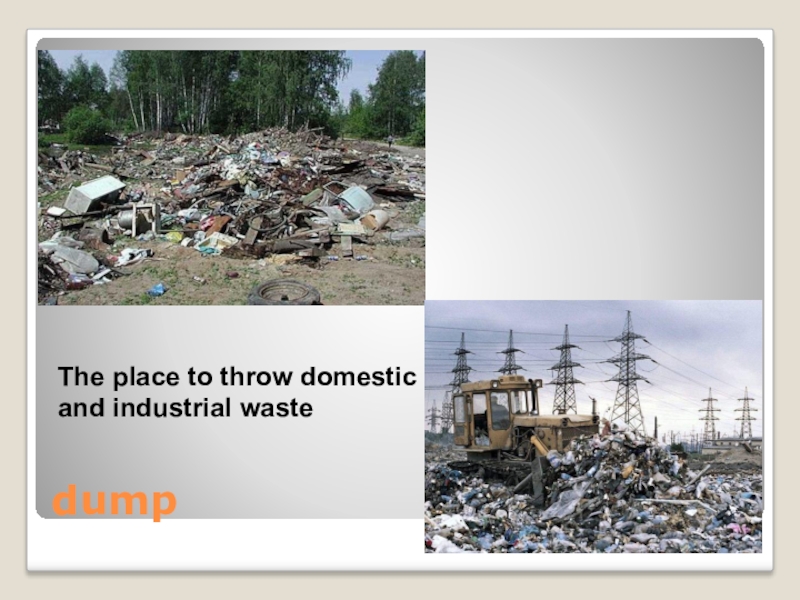 The place to throw domestic and industrial waste

dump